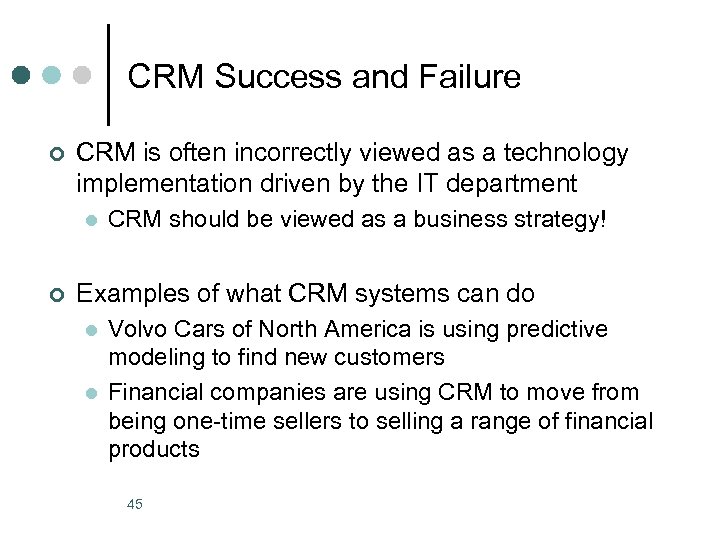 CRM Success and Failure

CRM is often incorrectly viewed as a technology implementation driven by the IT department

CRM should be viewed as a business strategy!

Examples of what CRM systems can do

Volvo Cars of North America is using predictive modeling to find new customers

Financial companies are using CRM to move from being one-time sellers to selling a range of financial products

45